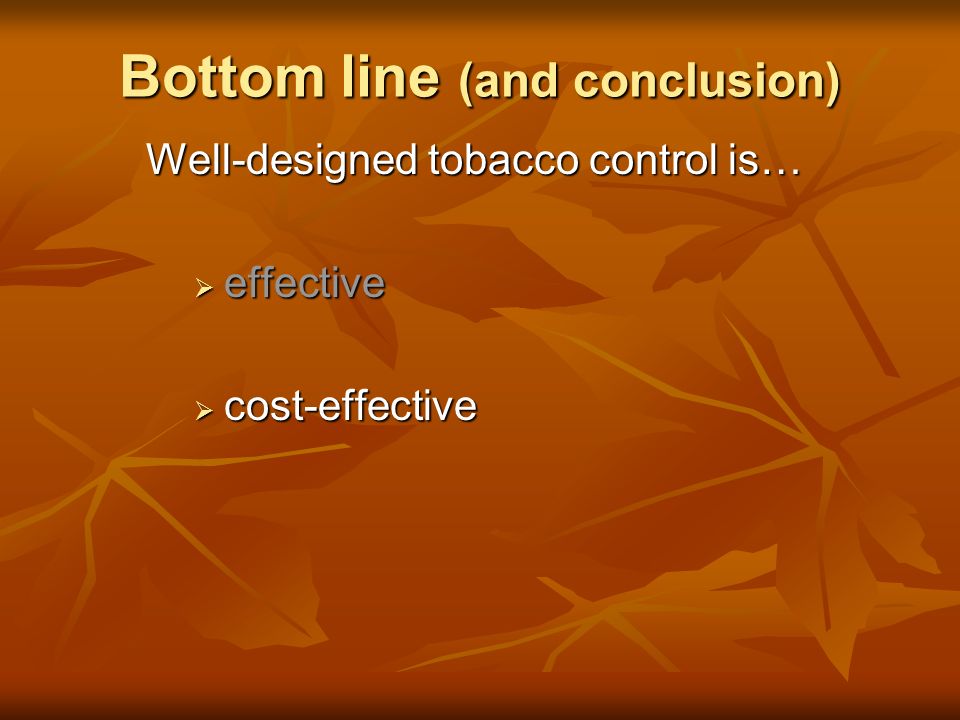 Bottom line (and conclusion)

Well-designed tobacco control is…

➢ effective

➢ cost-effective